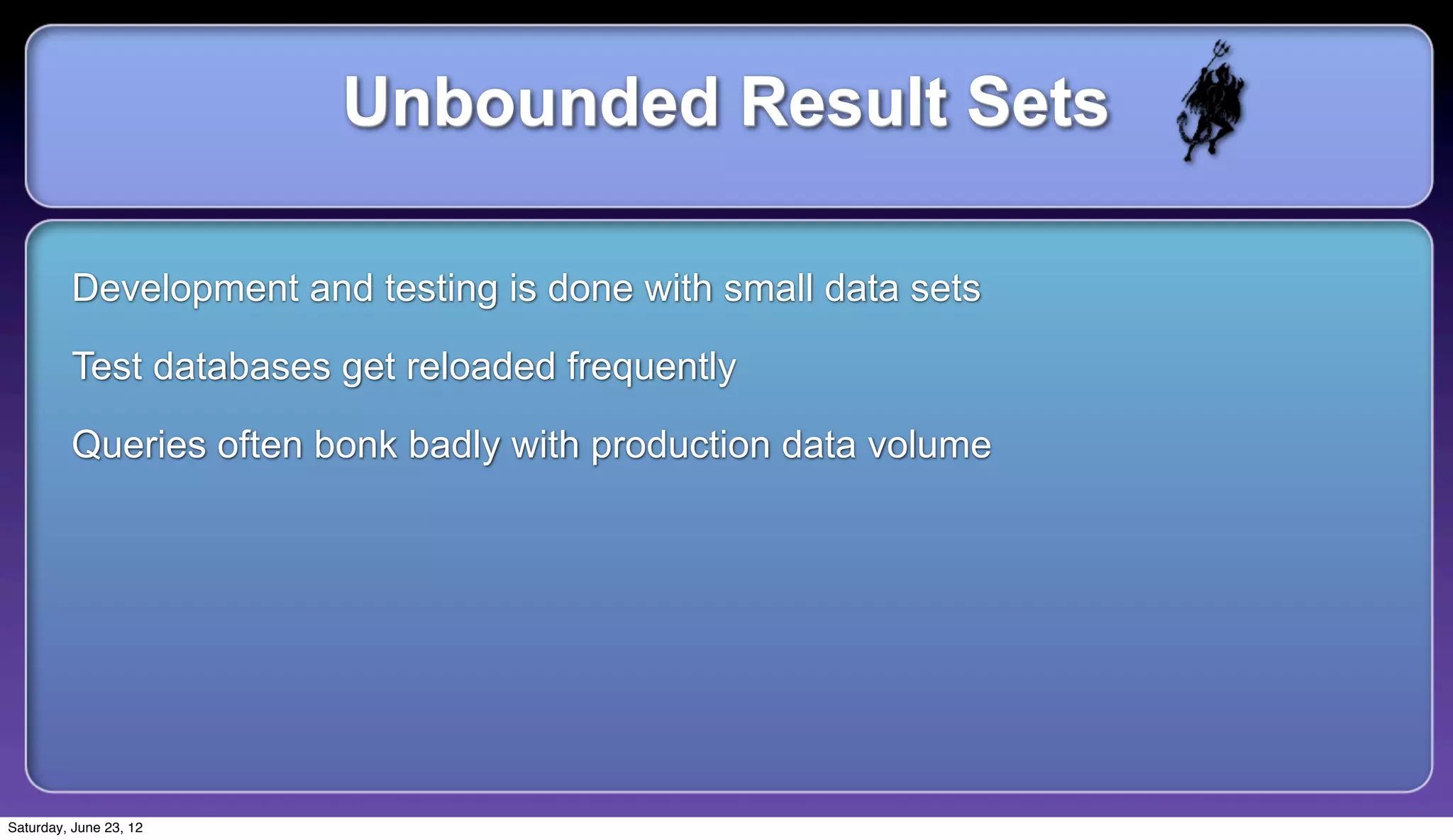 Unbounded Result Sets

Development and testing is done with small data sets

Test databases get reloaded frequently

Queries often bonk badly with production data volume

Saturday, June 23, 12